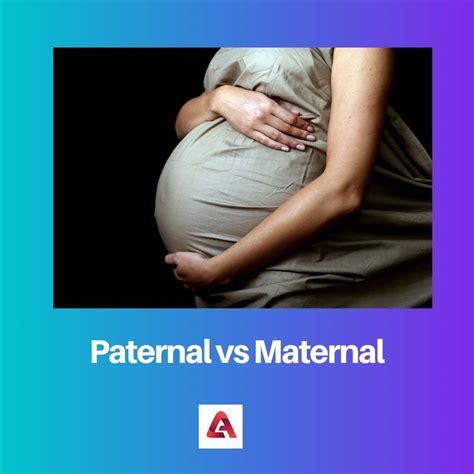 Paternal vs Maternal